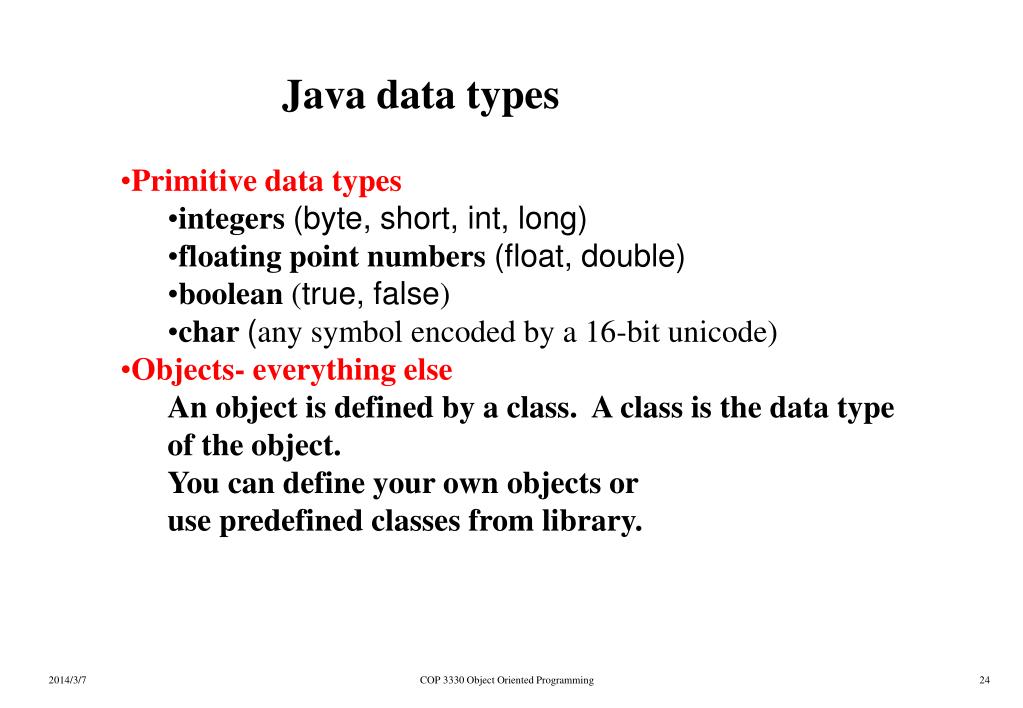 Java data types

•Primitive data types
•integers (byte, short, int, long)
•floating point numbers (float, double)
•boolean (true, false)
•char (any symbol encoded by a 16-bit unicode)
•Objects- everything else
An object is defined by a class. A class is the data type of the object.
You can define your own objects or use predefined classes from library.

2014/3/7
COP 3330 Object Oriented Programming
24